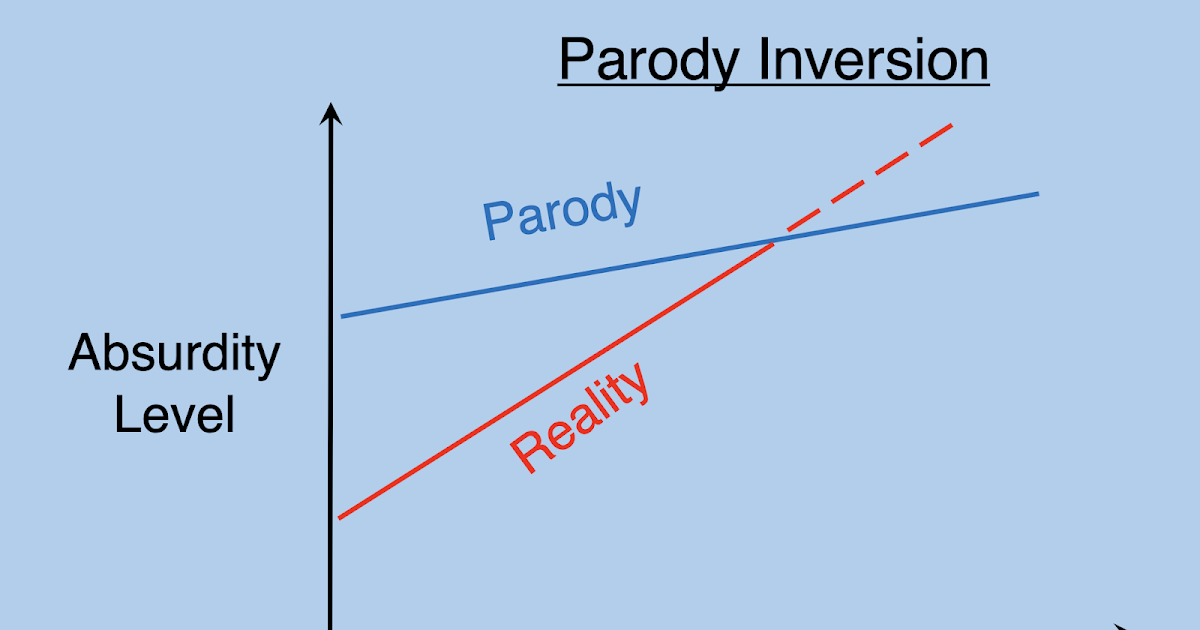 Parody Inversion

Parody

Absurdity Level

Reality